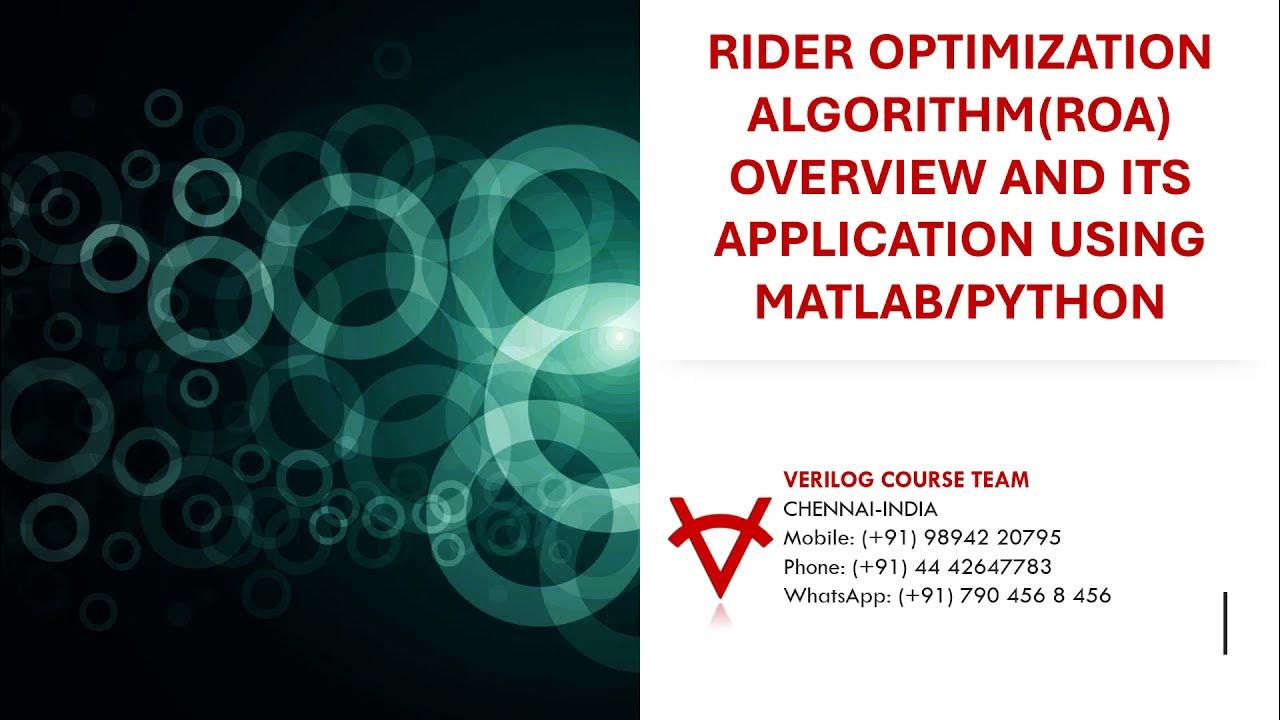 RIDER OPTIMIZATION ALGORITHM(ROA) OVERVIEW AND ITS APPLICATION USING MATLAB/PYTHON

VERILOG COURSE TEAM
CHENNAI-INDIA
Mobile: (+91) 98942 20795
Phone: (+91) 44 42647783
WhatsApp: (+91) 790 456 8 456